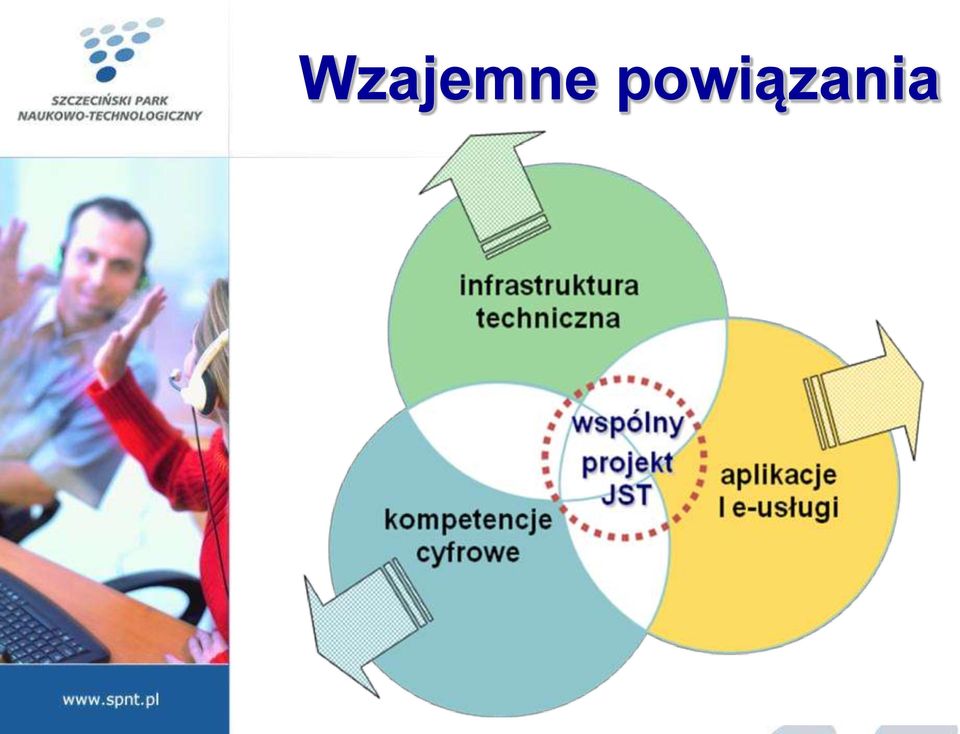 SZCZECIŃSKI PARK NAUKOWO-TECHNOLOGICZNY

Wzajemne powiązania

infrastruktura techniczna

wspólny projekt JST

aplikacje I e-usługi

kompetencje cyfrowe

www.spnt.pl